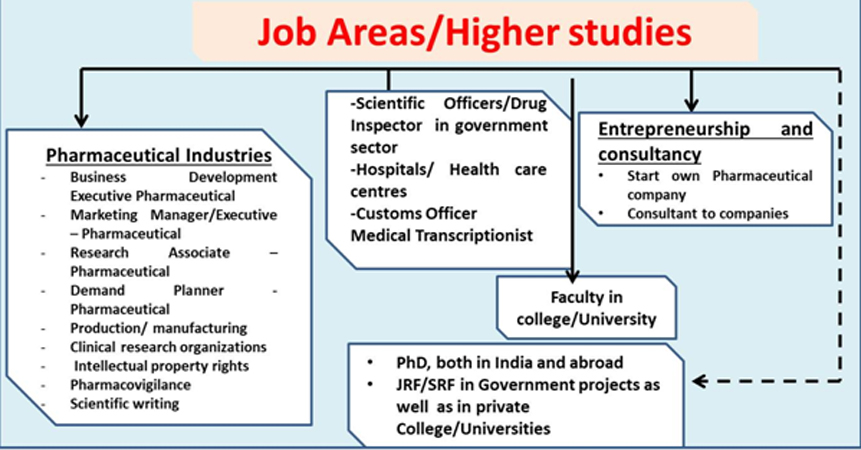 Job Areas/Higher studies

Pharmaceutical Industries
- Business Development Executive Pharmaceutical
- Marketing Manager/Executive – Pharmaceutical
- Research Associate – Pharmaceutical
- Demand Planner - Pharmaceutical
- Production/ manufacturing
- Clinical research organizations
- Intellectual property rights
- Pharmacovigilance
- Scientific writing

-Scientific Officers/Drug Inspector in government sector
-Hospitals/ Health care centres
-Customs Officer
Medical Transcriptionist

Entrepreneurship and consultancy
• Start own Pharmaceutical company
• Consultant to companies

Faculty in college/University

• PhD, both in India and abroad
• JRF/SRF in Government projects as well as in private College/Universities